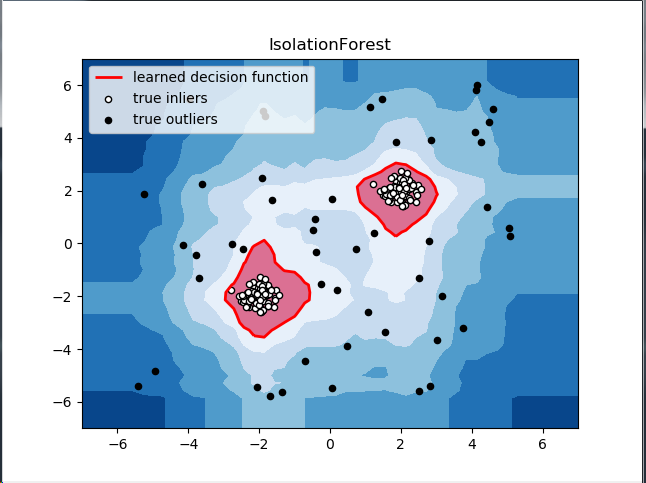 IsolationForest

learned decision function
true inliers
true outliers

6
4
2
0
−2
−4
−6

−6 −4 −2 0 2 4 6